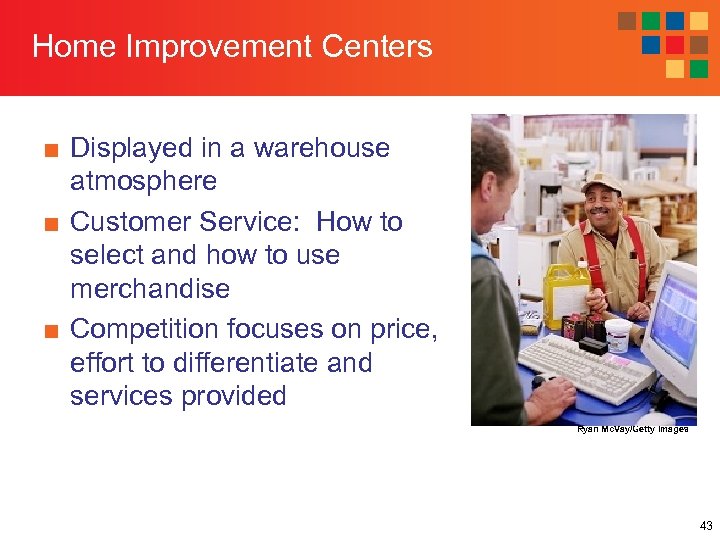 Home Improvement Centers

■ Displayed in a warehouse atmosphere
■ Customer Service: How to select and how to use merchandise
■ Competition focuses on price, effort to differentiate and services provided

Ryan McVay/Getty Images

43